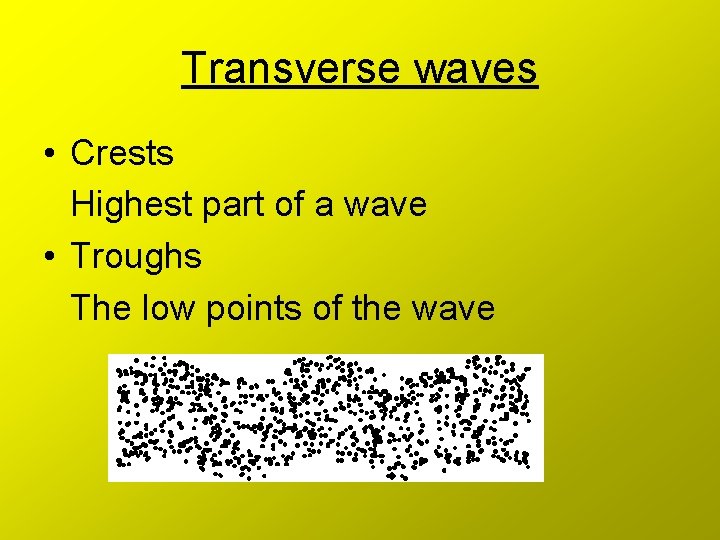 Transverse waves

• Crests
Highest part of a wave
• Troughs
The low points of the wave